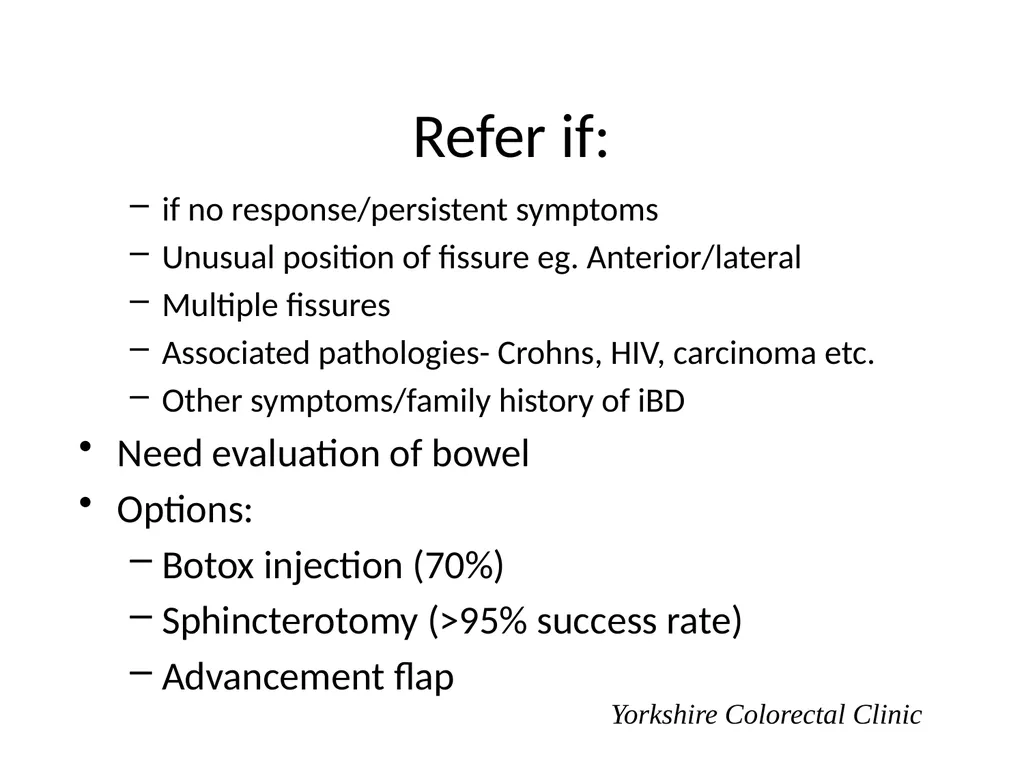 Refer if:

– if no response/persistent symptoms
– Unusual position of fissure eg. Anterior/lateral
– Multiple fissures
– Associated pathologies- Crohns, HIV, carcinoma etc.
– Other symptoms/family history of iBD

• Need evaluation of bowel
• Options:
– Botox injection (70%)
– Sphincterotomy (>95% success rate)
– Advancement flap

Yorkshire Colorectal Clinic